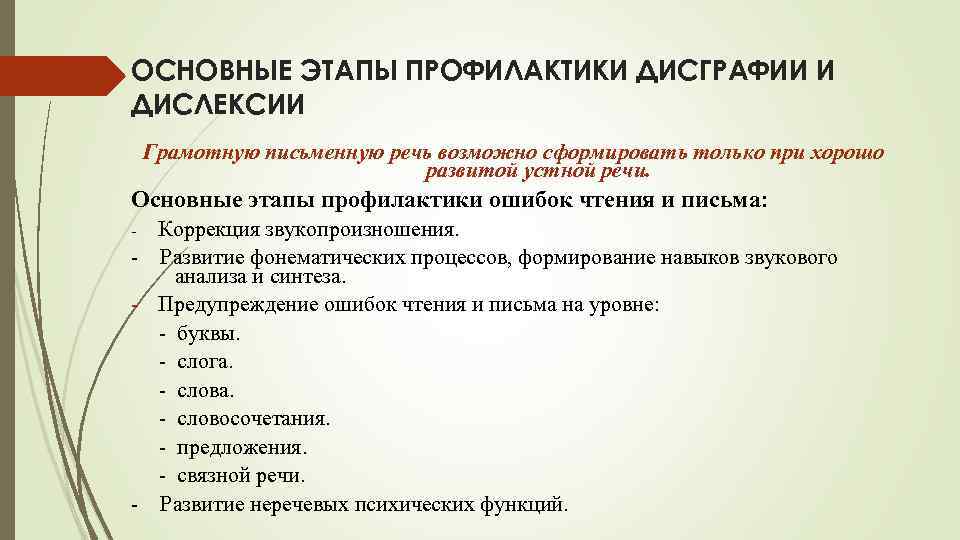 ОСНОВНЫЕ ЭТАПЫ ПРОФИЛАКТИКИ ДИСГРАФИИ И ДИСЛЕКСИИ

Грамотную письменную речь возможно сформировать только при хорошо развитой устной речи.

Основные этапы профилактики ошибок чтения и письма:

- Коррекция звукопроизношения.
- Развитие фонематических процессов, формирование навыков звукового анализа и синтеза.
- Предупреждение ошибок чтения и письма на уровне:
  - буквы.
  - слога.
  - слова.
  - словосочетания.
  - предложения.
  - связной речи.
- Развитие неречевых психических функций.